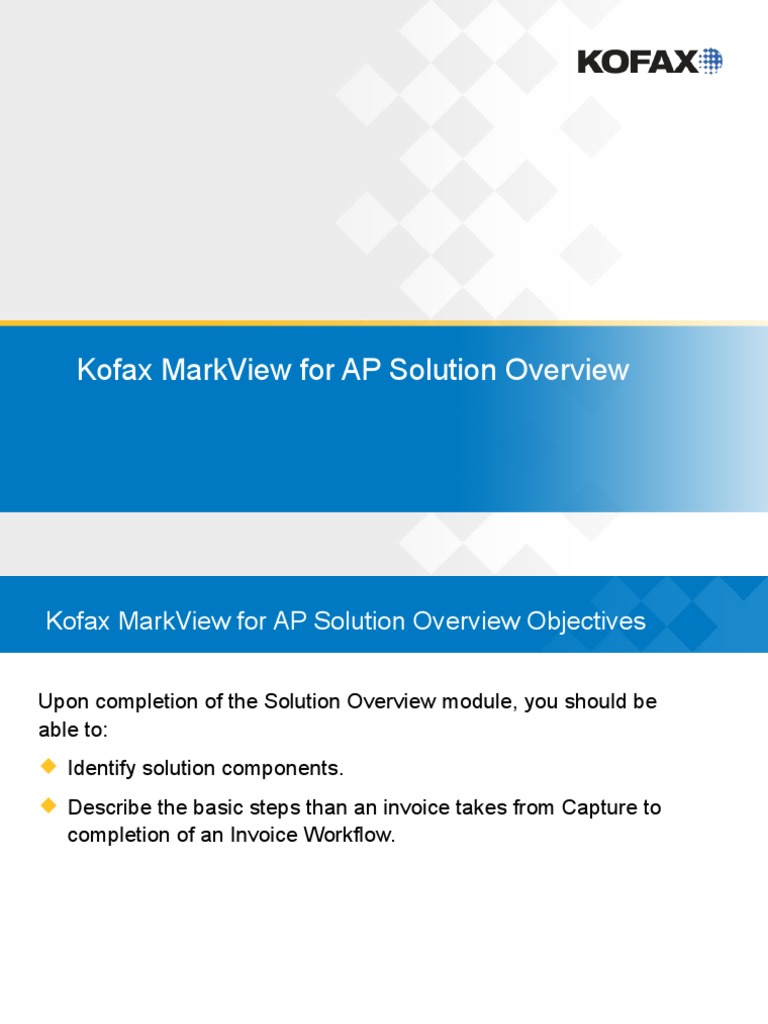 KOFAX

Kofax MarkView for AP Solution Overview

Kofax MarkView for AP Solution Overview Objectives

Upon completion of the Solution Overview module, you should be able to:

Identify solution components.

Describe the basic steps than an invoice takes from Capture to completion of an Invoice Workflow.